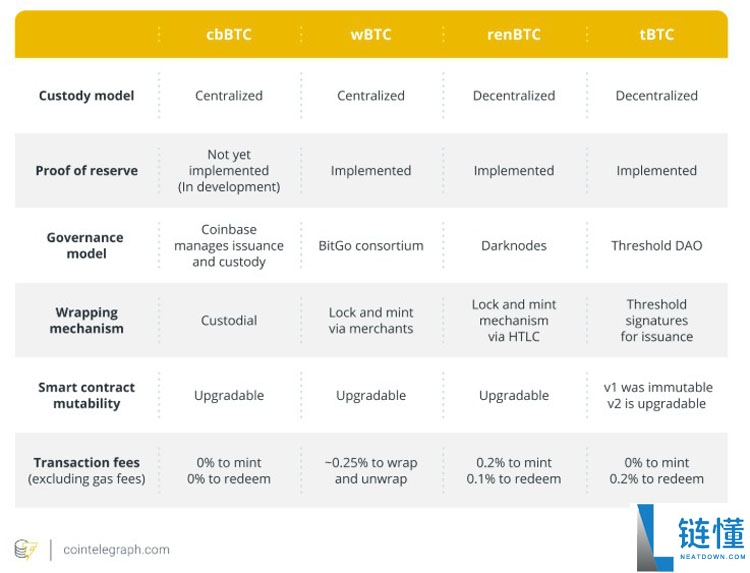 |  | cbBTC | wBTC | renBTC | tBTC |
|---|---|---|---|---|
| Custody model | Centralized | Centralized | Decentralized | Decentralized |
| Proof of reserve | Not yet implemented (In development) | Implemented | Implemented | Implemented |
| Governance model | Coinbase manages issuance and custody | BitGo consortium | Darknodes | Threshold DAO |
| Wrapping mechanism | Custodial | Lock and mint via merchants | Lock and mint mechanism via HTLC | Threshold signatures for issuance |
| Smart contract mutability | Upgradable | Upgradable | Upgradable | v1 was immutable v2 is upgradable |
| Transaction fees (excluding gas fees) | 0% to mint 0% to redeem | ~0.25% to wrap and unwrap | 0.2% to mint 0.1% to redeem | 0% to mint 0.2% to redeem |

cointelegraph.com

链懂
NEATDOWN.COM